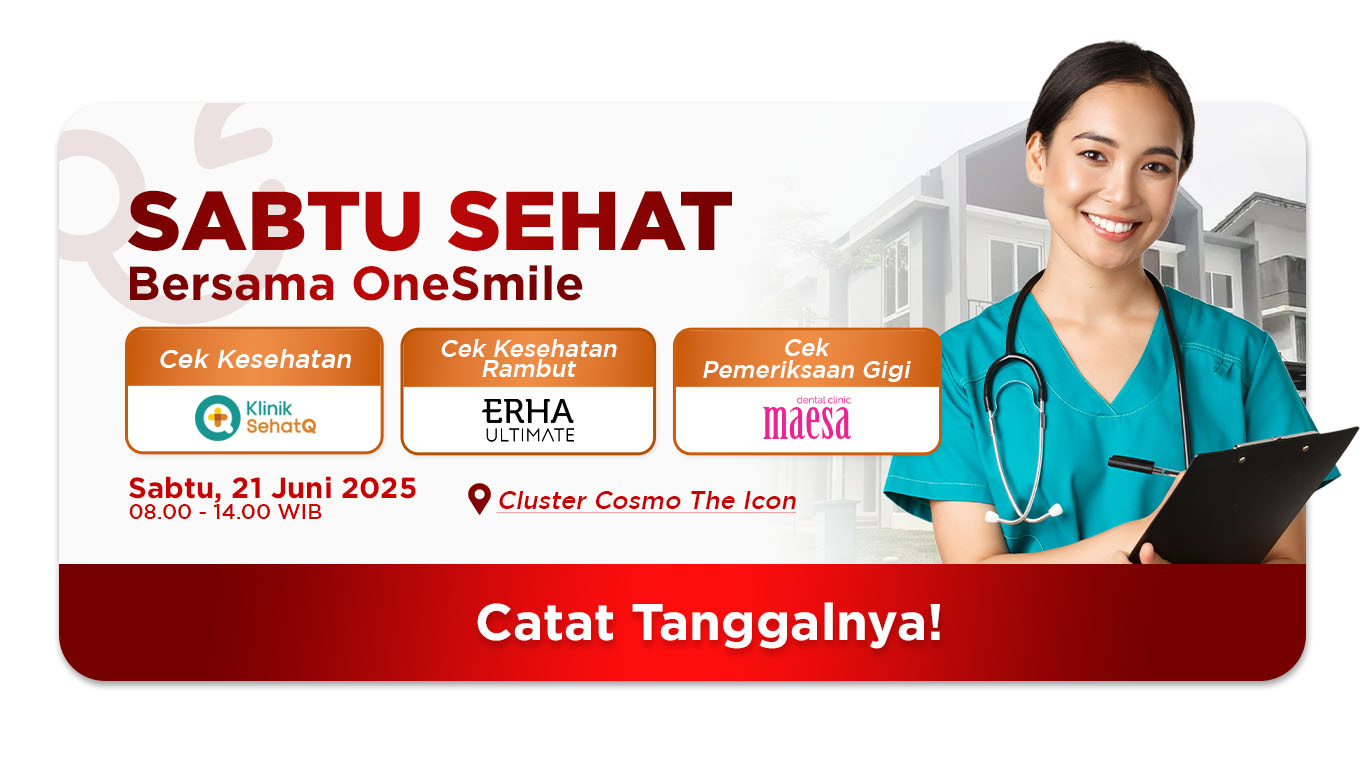 SABTU SEHAT
Bersama OneSmile

Cek Kesehatan
Klinik SehatQ

Cek Kesehatan Rambut
ERHA ULTIMATE

Cek Pemeriksaan Gigi
dental clinic maesa

Sabtu, 21 Juni 2025
08.00 - 14.00 WIB

Cluster Cosmo The Icon

Catat Tanggalnya!